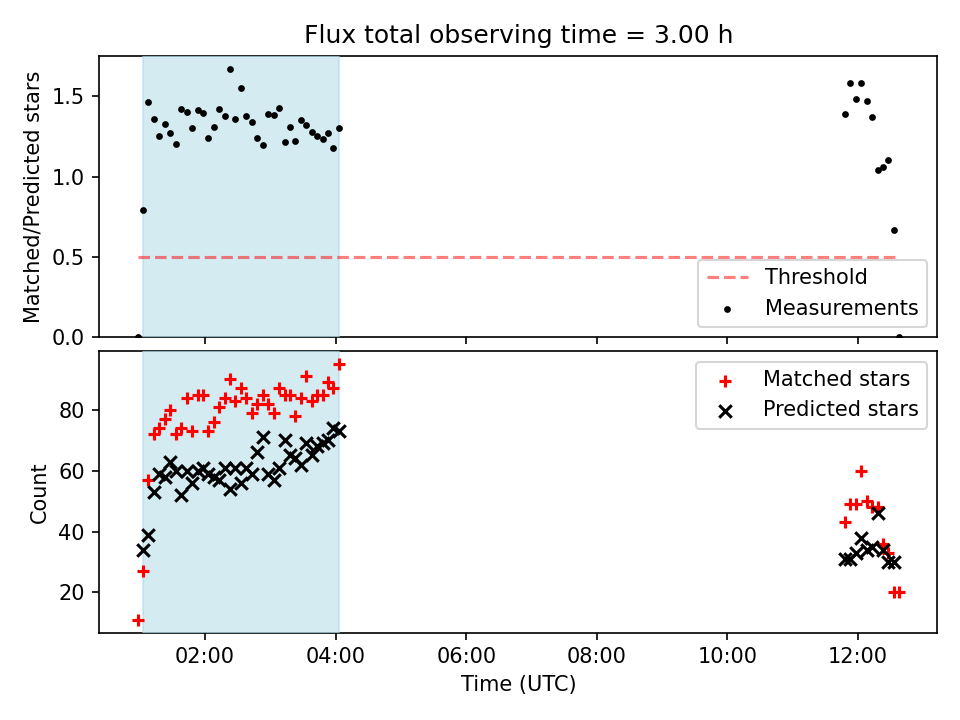 Flux total observing time = 3.00 h

Matched/Predicted stars

1.5
1.0
0.5
0.0

Threshold
Measurements

Count

80
60
40
20

Matched stars
Predicted stars

02:00
04:00
06:00
08:00
10:00
12:00

Time (UTC)